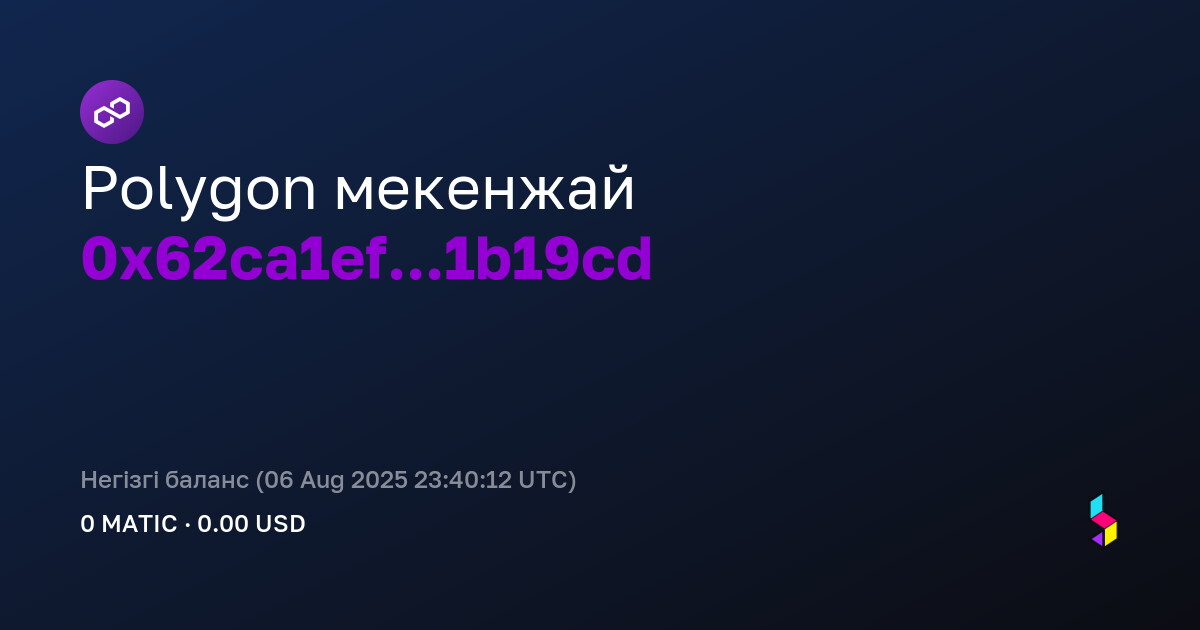 Polygon мекенжай
0x62ca1ef...1b19cd

Негізгі баланс (06 Aug 2025 23:40:12 UTC)
0 MATIC · 0.00 USD